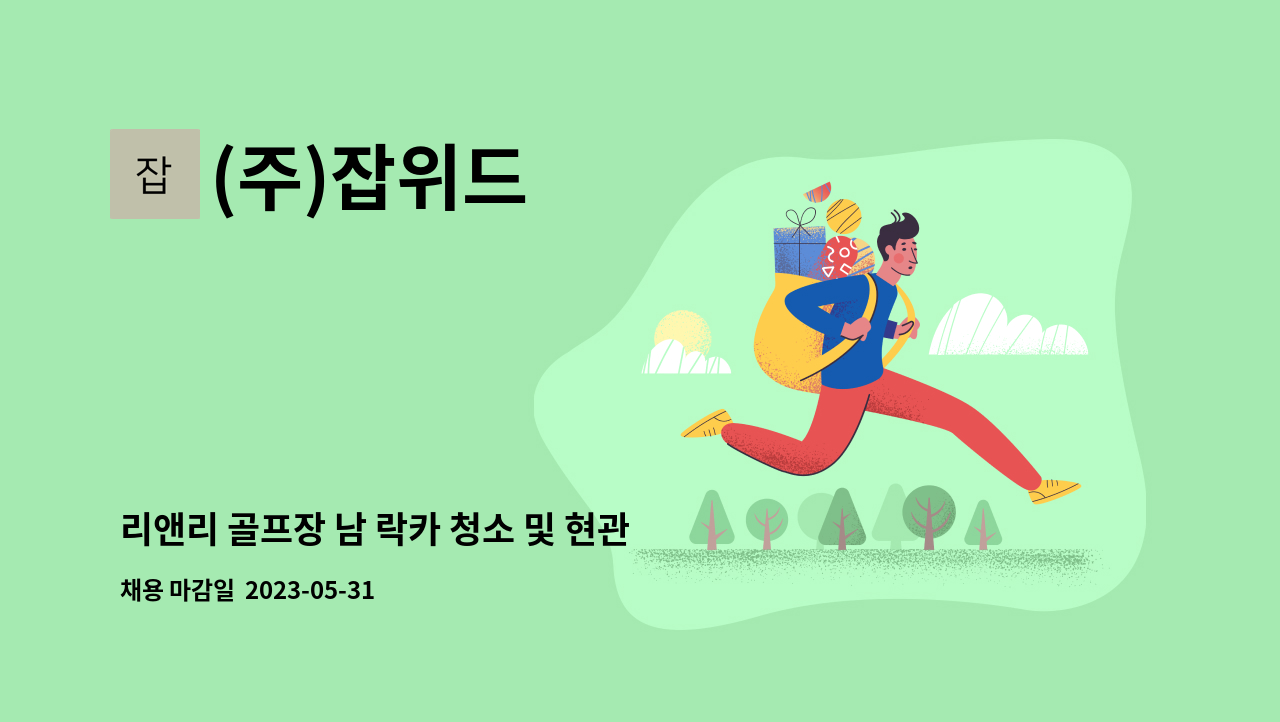 잡

(주)잡위드

리앤리 골프장 남 락카 청소 및 현관

채용 마감일 2023-05-31